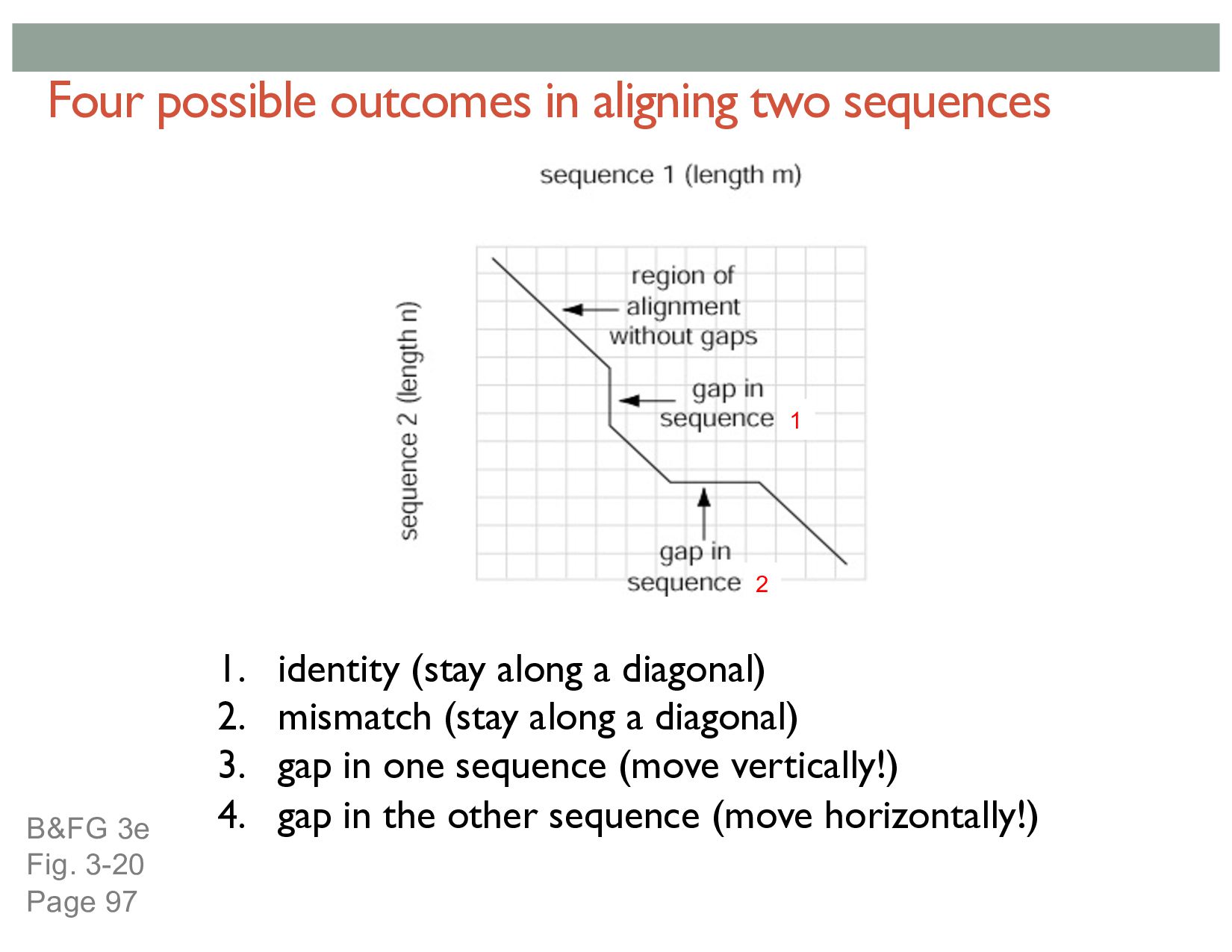 Four possible outcomes in aligning two sequences

sequence 1 (length m)

sequence 2 (length n)

region of alignment without gaps

gap in sequence 1

gap in sequence 2

1. identity (stay along a diagonal)
2. mismatch (stay along a diagonal)
3. gap in one sequence (move vertically!)
4. gap in the other sequence (move horizontally!)

B&FG 3e
Fig. 3-20
Page 97